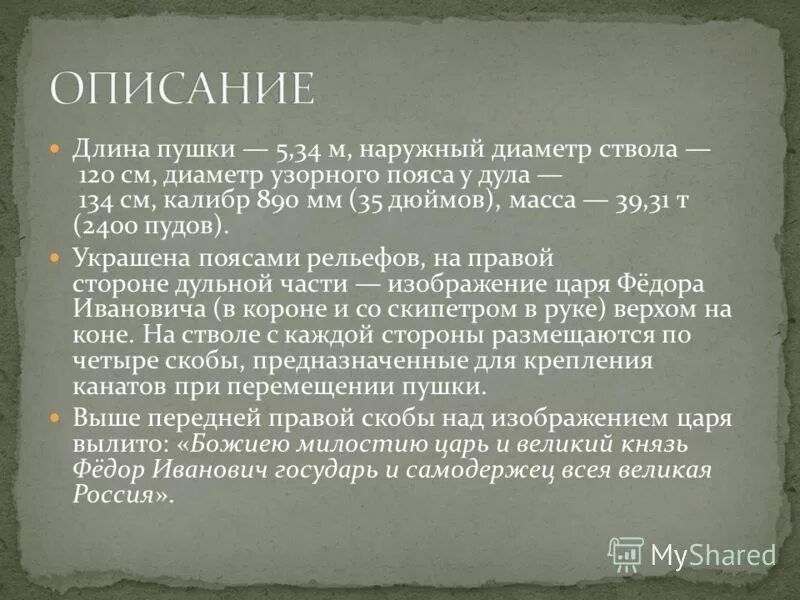 ОПИСАНИЕ

Длина пушки — 5,34 м, наружный диаметр ствола — 120 см, диаметр узорного пояса у дула — 134 см, калибр 890 мм (35 дюймов), масса — 39,31 т (2400 пудов).

Украшена поясами рельефов, на правой стороне дульной части — изображение царя Фёдора Ивановича (в короне и со скипетром в руке) верхом на коне. На стволе с каждой стороны размещаются по четыре скобы, предназначенные для крепления канатов при перемещении пушки.

Выше передней правой скобы над изображением царя вылито: «Божиею милостию царь и великий князь Фёдор Иванович государь и самодержец всея великая Россия».

MyShared